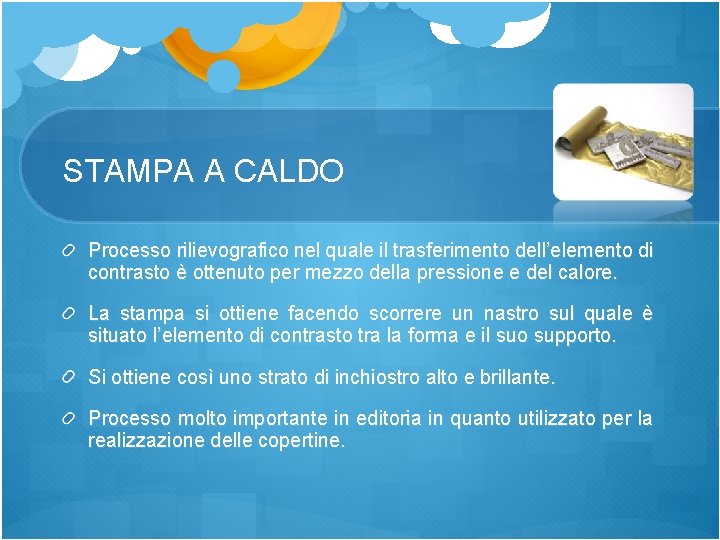 STAMPA A CALDO

Processo rilievografico nel quale il trasferimento dell'elemento di contrasto è ottenuto per mezzo della pressione e del calore.

La stampa si ottiene facendo scorrere un nastro sul quale è situato l'elemento di contrasto tra la forma e il suo supporto.

Si ottiene così uno strato di inchiostro alto e brillante.

Processo molto importante in editoria in quanto utilizzato per la realizzazione delle copertine.